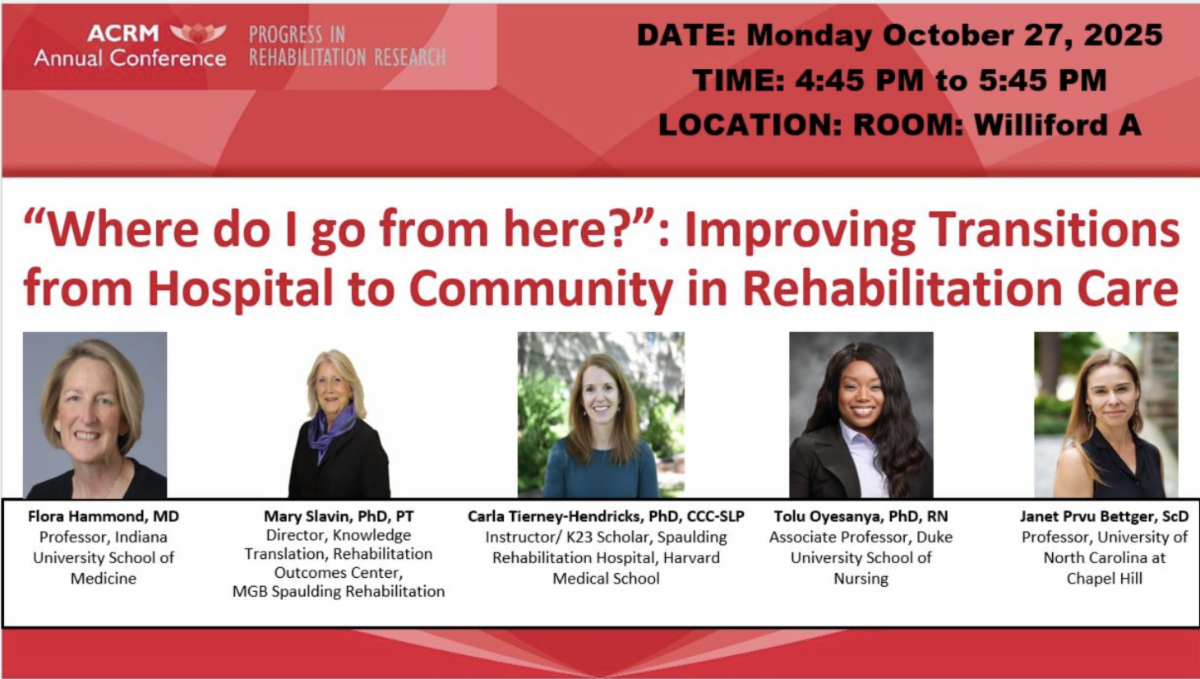 ACRM Annual Conference PROGRESS IN REHABILITATION RESEARCH

DATE: Monday October 27, 2025
TIME: 4:45 PM to 5:45 PM
LOCATION: ROOM: Williford A

“Where do I go from here?”: Improving Transitions from Hospital to Community in Rehabilitation Care

Flora Hammond, MD
Professor, Indiana University School of Medicine

Mary Slavin, PhD, PT
Director, Knowledge Translation, Rehabilitation Outcomes Center, MGB Spaulding Rehabilitation

Carla Tierney-Hendricks, PhD, CCC-SLP
Instructor/ K23 Scholar, Spaulding Rehabilitation Hospital, Harvard Medical School

Tolu Oyesanya, PhD, RN
Associate Professor, Duke University School of Nursing

Janet Prvu Bettger, ScD
Professor, University of North Carolina at Chapel Hill